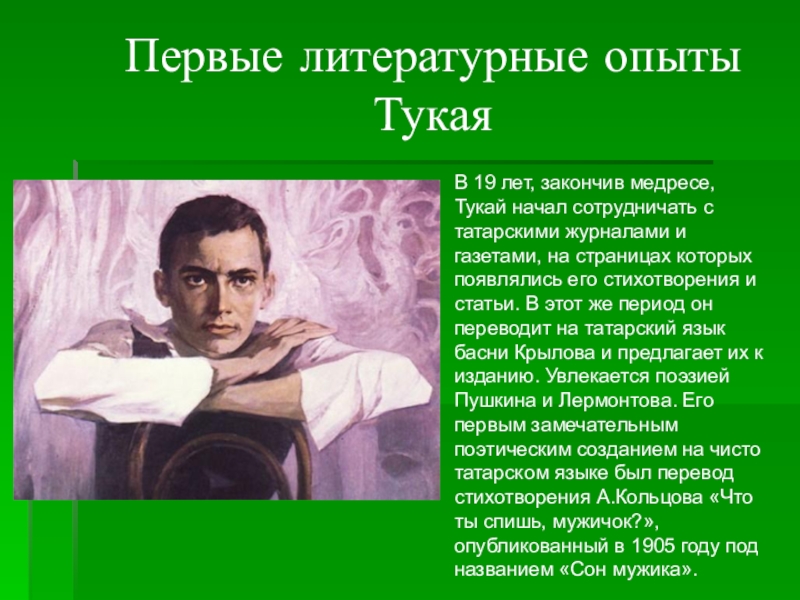 Первые литературные опыты Тукая

В 19 лет, закончив медресе, Тукай начал сотрудничать с татарскими журналами и газетами, на страницах которых появлялись его стихотворения и статьи. В этот же период он переводит на татарский язык басни Крылова и предлагает их к изданию. Увлекается поэзией Пушкина и Лермонтова. Его первым замечательным поэтическим созданием на чисто татарском языке был перевод стихотворения А.Кольцова «Что ты спишь, мужичок?», опубликованный в 1905 году под названием «Сон мужика».